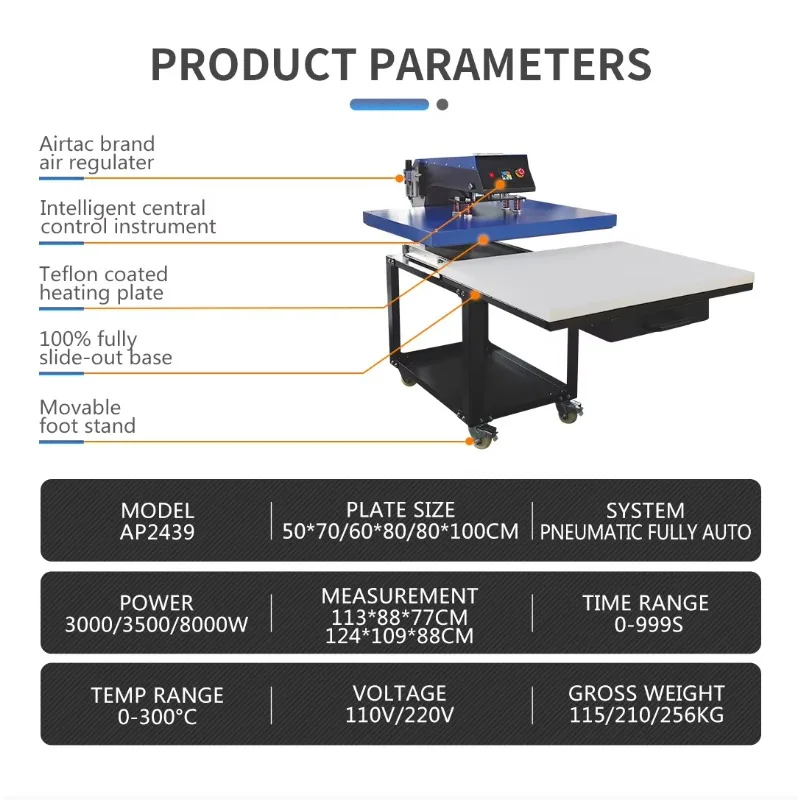 PRODUCT PARAMETERS

Airtac brand air regulater

Intelligent central control instrument

Teflon coated heating plate

100% fully slide-out base

Movable foot stand

| MODEL AP2439 | PLATE SIZE 50*70/60*80/80*100CM | SYSTEM PNEUMATIC FULLY AUTO |
|---|---|---|
| POWER 3000/3500/8000W | MEASUREMENT 113*88*77CM 124*109*88CM | TIME RANGE 0-999S |
| TEMP RANGE 0-300°C | VOLTAGE 110V/220V | GROSS WEIGHT 115/210/256KG |